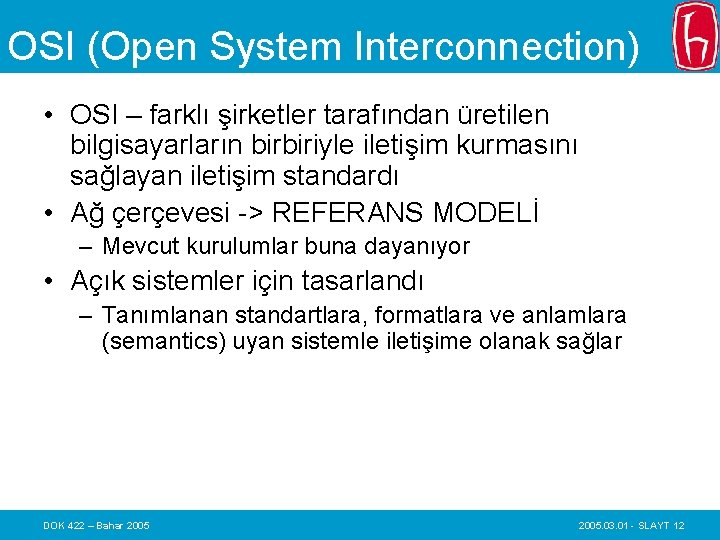 OSI (Open System Interconnection)

• OSI – farklı şirketler tarafından üretilen bilgisayarların birbiriyle iletişim kurmasını sağlayan iletişim standardı

• Ağ çerçevesi -> REFERANS MODELİ
– Mevcut kurulumlar buna dayanıyor

• Açık sistemler için tasarlandı
– Tanımlanan standartlara, formatlara ve anlamlara (semantics) uyan sistemle iletişime olanak sağlar

DOK 422 – Bahar 2005

2005.03.01 - SLAYT 12